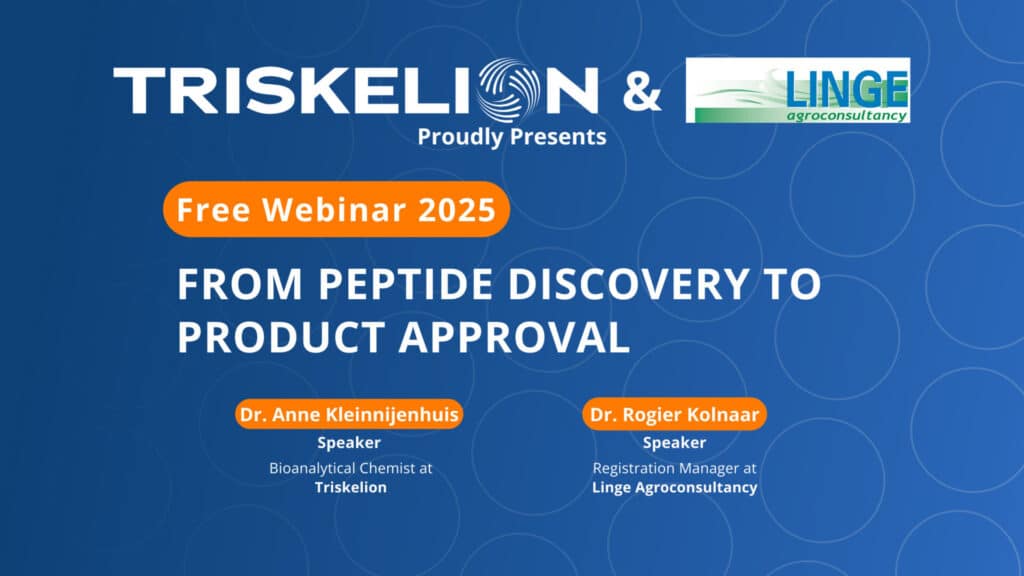 TRISKELION & LINGE agroconsultancy
Proudly Presents

Free Webinar 2025

FROM PEPTIDE DISCOVERY TO PRODUCT APPROVAL

Dr. Anne Kleinnijenhuis
Speaker
Bioanalytical Chemist at
Triskelion

Dr. Rogier Kolnaar
Speaker
Registration Manager at
Linge Agroconsultancy